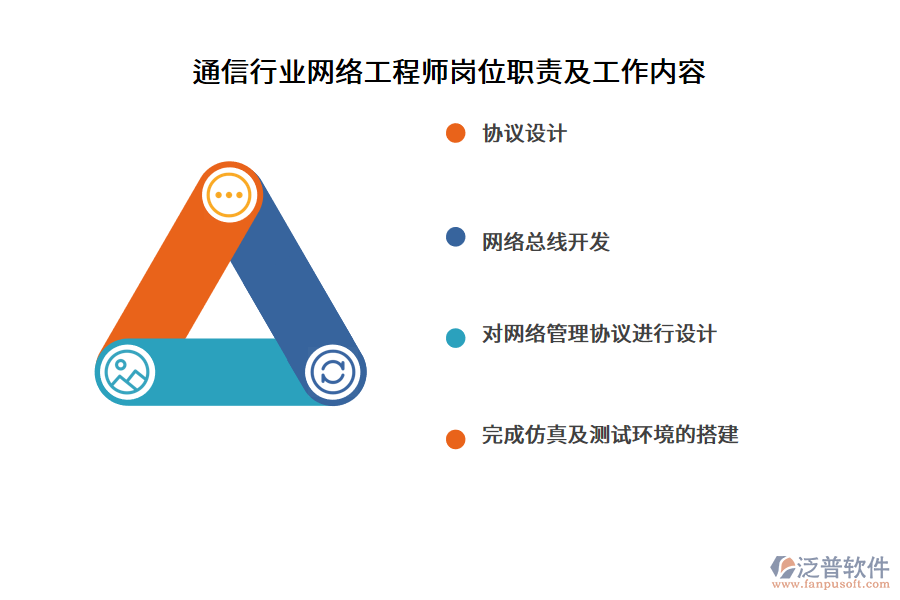 通信行业网络工程师岗位职责及工作内容

协议设计

网络总线开发

对网络管理协议进行设计

完成仿真及测试环境的搭建

泛普软件
www.fanpusoft.com